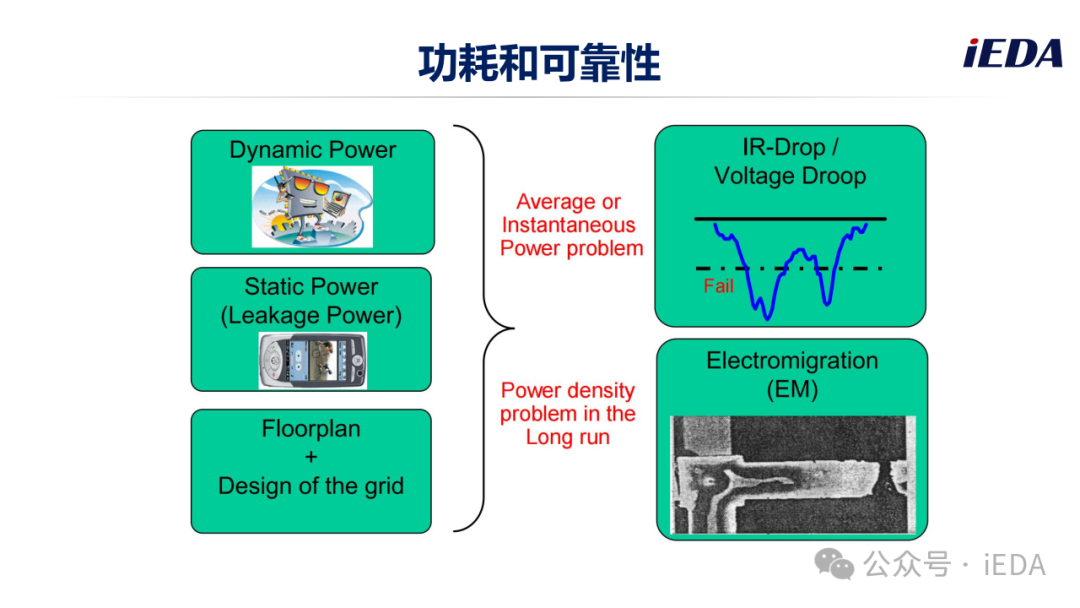 功耗和可靠性

iEDA

Dynamic Power

Static Power
(Leakage Power)

Floorplan
+
Design of the grid

Average or Instantaneous Power problem

Power density problem in the Long run

IR-Drop /
Voltage Droop

Fail

Electromigration
(EM)

公众号 · iEDA